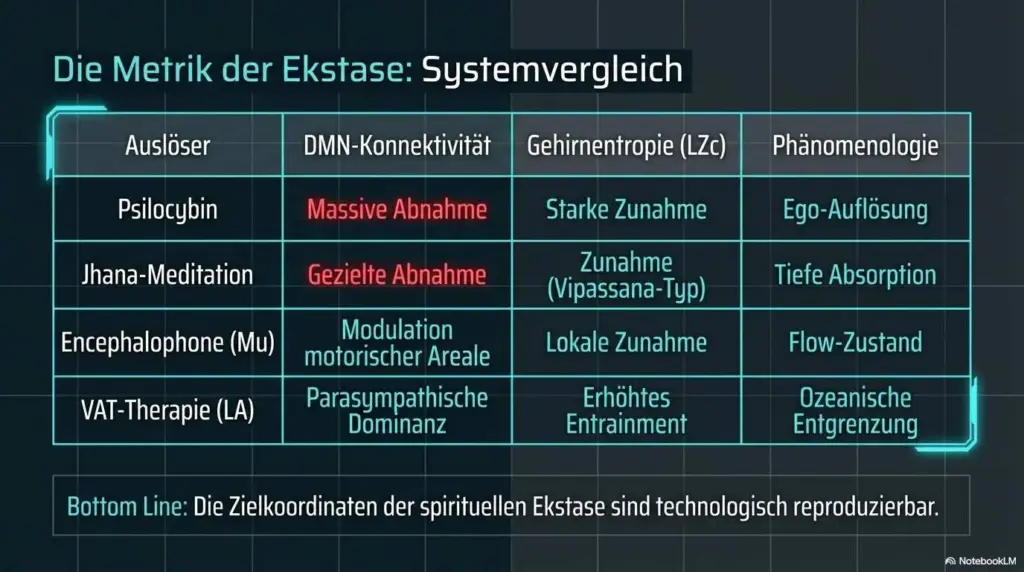 Die Metrik der Ekstase: Systemvergleich

| Auslöser | DMN-Konnektivität | Gehirnentropie (LZc) | Phänomenologie |
|---|---|---|---|
| Psilocybin | Massive Abnahme | Starke Zunahme | Ego-Auflösung |
| Jhana-Meditation | Gezielte Abnahme | Zunahme (Vipassana-Typ) | Tiefe Absorption |
| Encephalophone (Mu) | Modulation motorischer Areale | Lokale Zunahme | Flow-Zustand |
| VAT-Therapie (LA) | Parasympathische Dominanz | Erhöhtes Entrainment | Ozeanische Entgrenzung |

Bottom Line: Die Zielkoordinaten der spirituellen Ekstase sind technologisch reproduzierbar.

NotebookLM